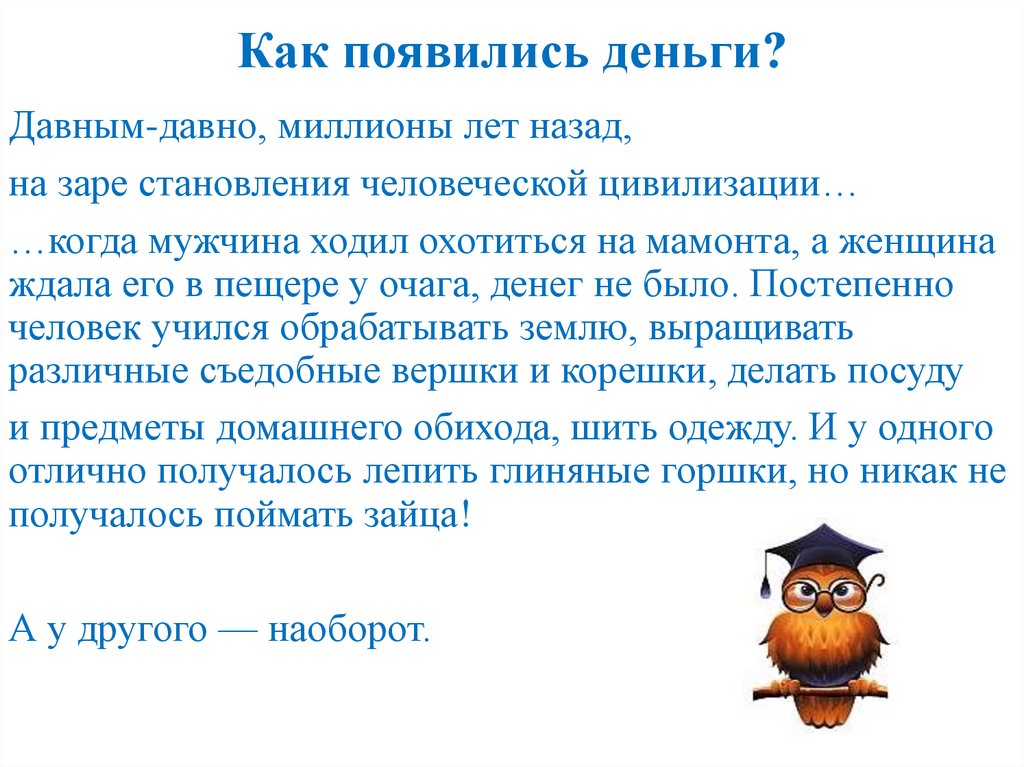 Как появились деньги?

Давным-давно, миллионы лет назад,

на заре становления человеческой цивилизации…

…когда мужчина ходил охотиться на мамонта, а женщина ждала его в пещере у очага, денег не было. Постепенно человек учился обрабатывать землю, выращивать различные съедобные вершки и корешки, делать посуду

и предметы домашнего обихода, шить одежду. И у одного отлично получалось лепить глиняные горшки, но никак не получалось поймать зайца!

А у другого — наоборот.